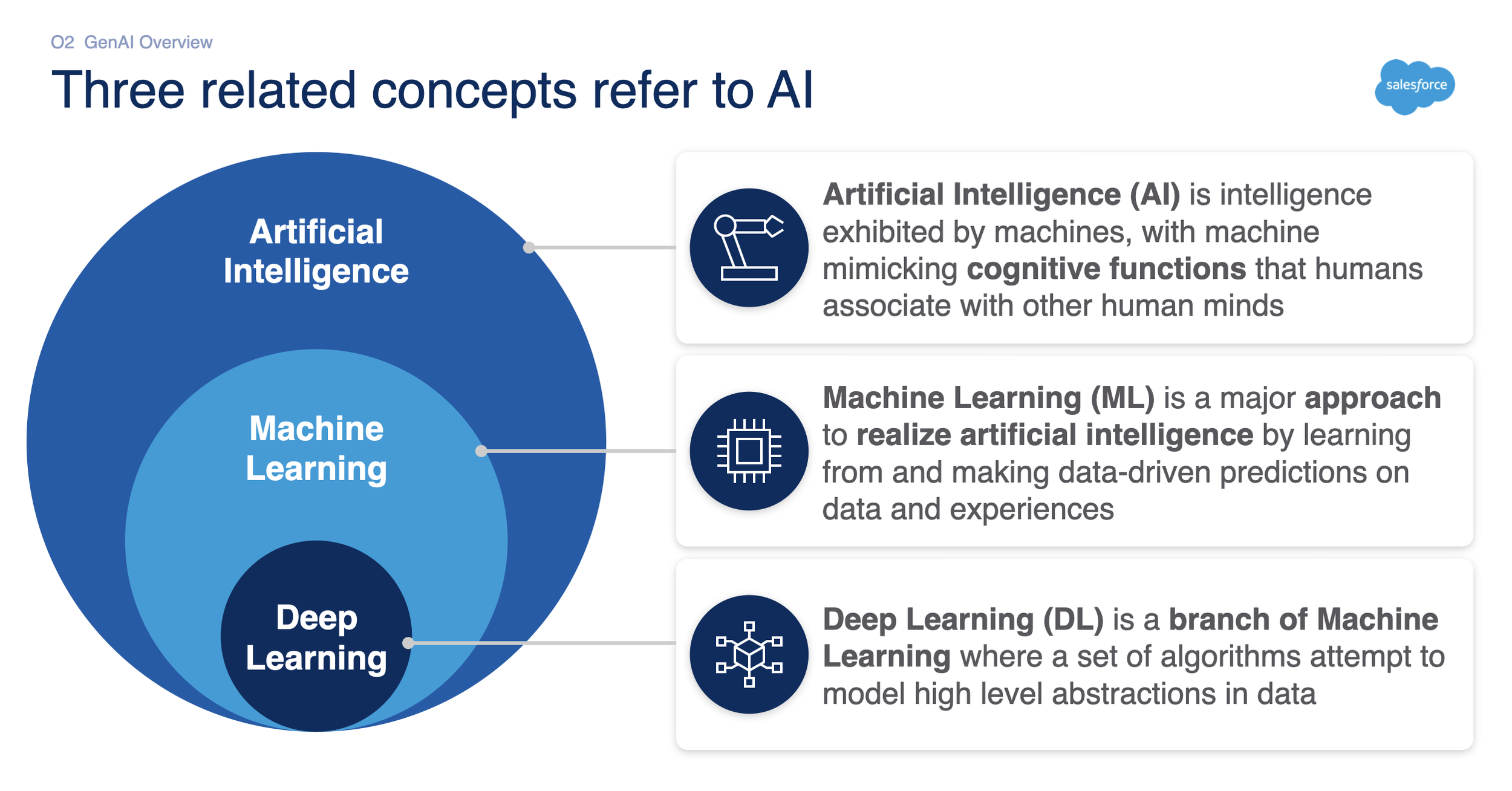 O2 GenAI Overview

Three related concepts refer to AI

salesforce

Artificial Intelligence

Machine Learning

Deep Learning

Artificial Intelligence (AI) is intelligence exhibited by machines, with machine mimicking cognitive functions that humans associate with other human minds

Machine Learning (ML) is a major approach to realize artificial intelligence by learning from and making data-driven predictions on data and experiences

Deep Learning (DL) is a branch of Machine Learning where a set of algorithms attempt to model high level abstractions in data